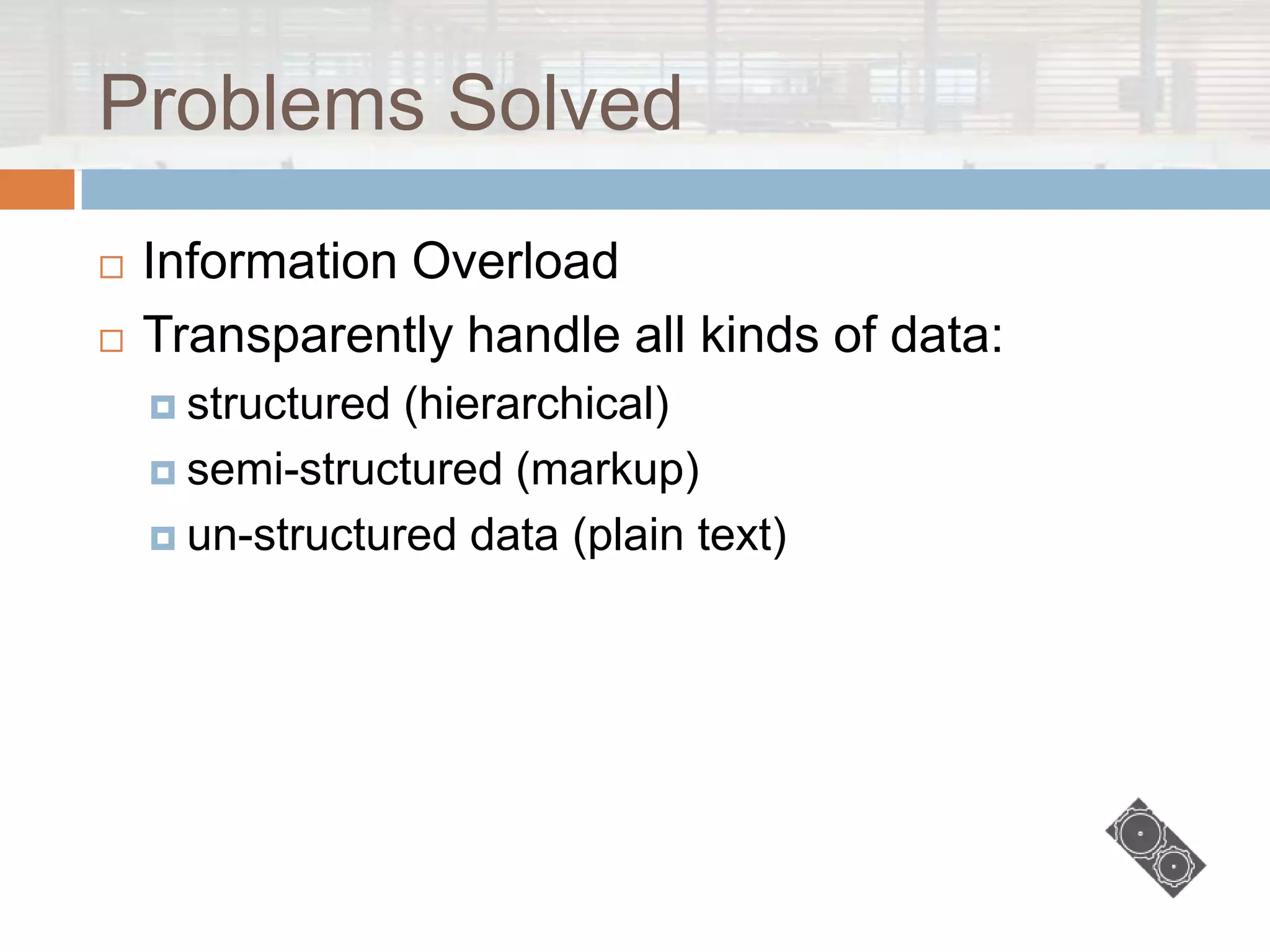 Problems Solved

Information Overload

Transparently handle all kinds of data:

structured (hierarchical)

semi-structured (markup)

un-structured data (plain text)